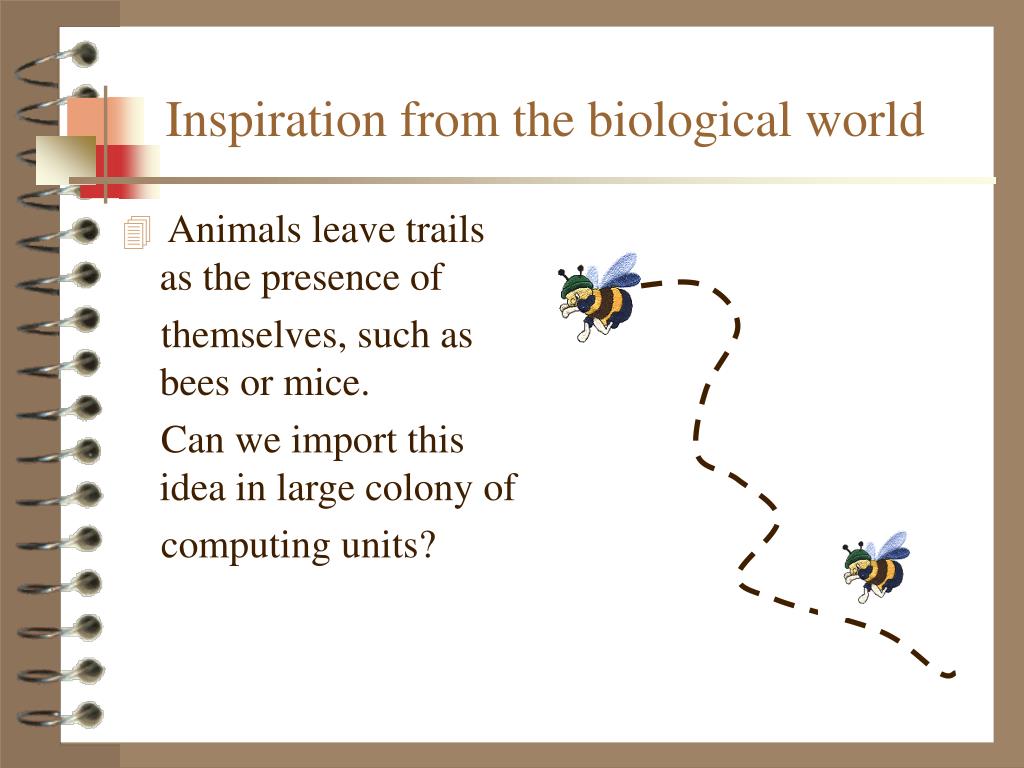 Inspiration from the biological world

Animals leave trails as the presence of themselves, such as bees or mice.

Can we import this idea in large colony of computing units?